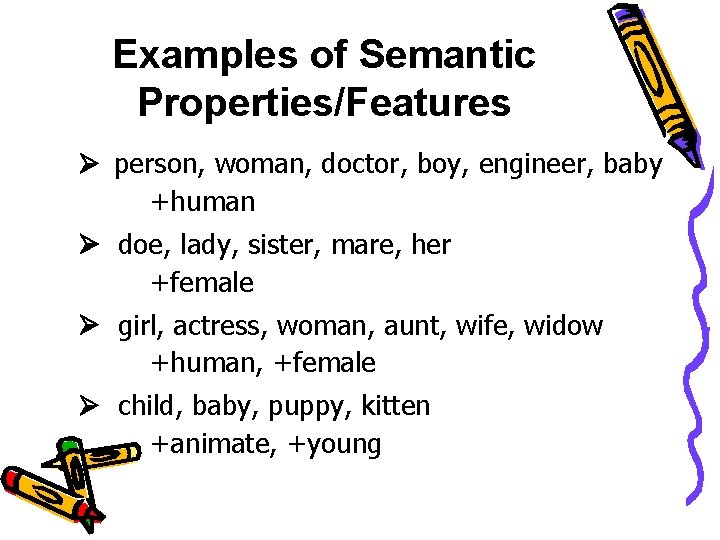 Examples of Semantic Properties/Features

➢ person, woman, doctor, boy, engineer, baby
+human

➢ doe, lady, sister, mare, her
+female

➢ girl, actress, woman, aunt, wife, widow
+human, +female

➢ child, baby, puppy, kitten
+animate, +young